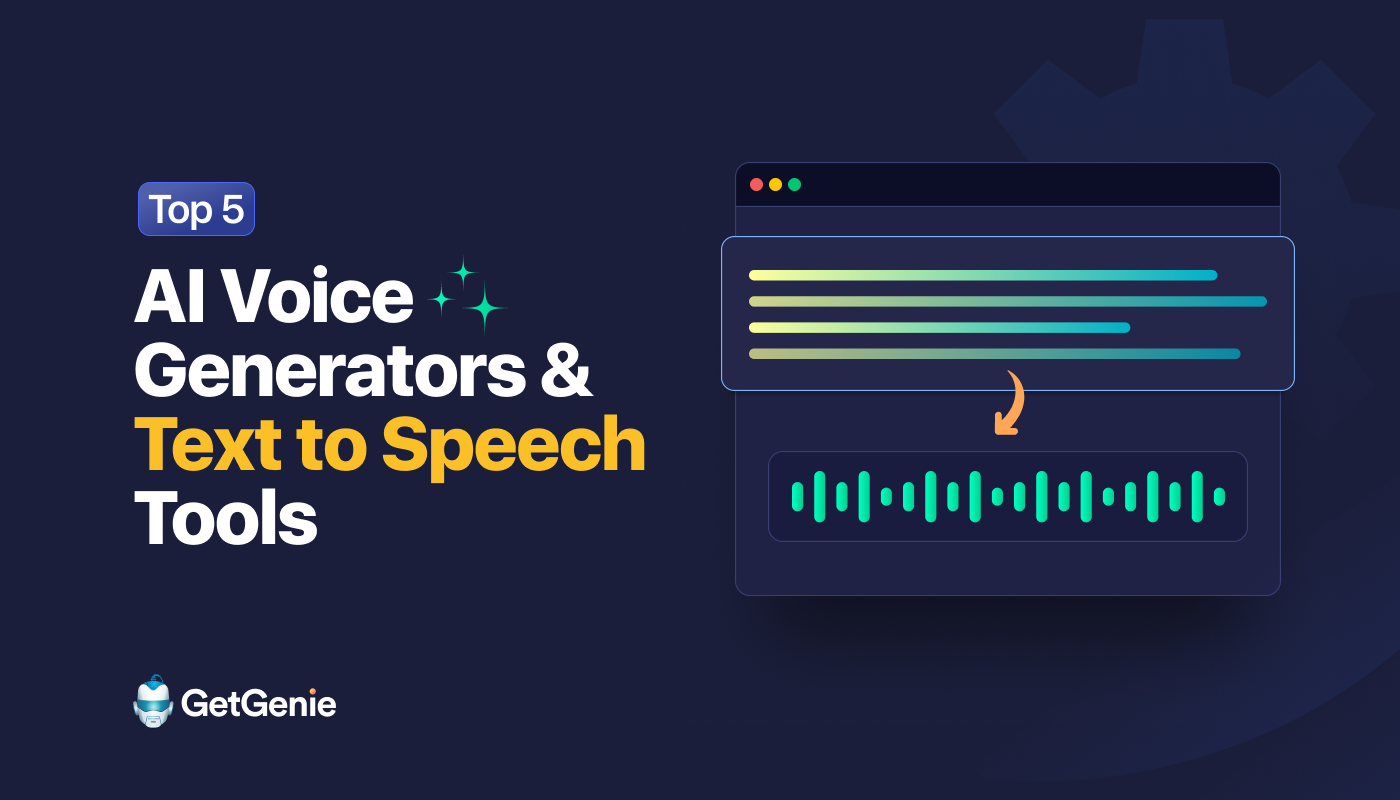 Top 5

AI Voice Generators & Text to Speech Tools

GetGenie